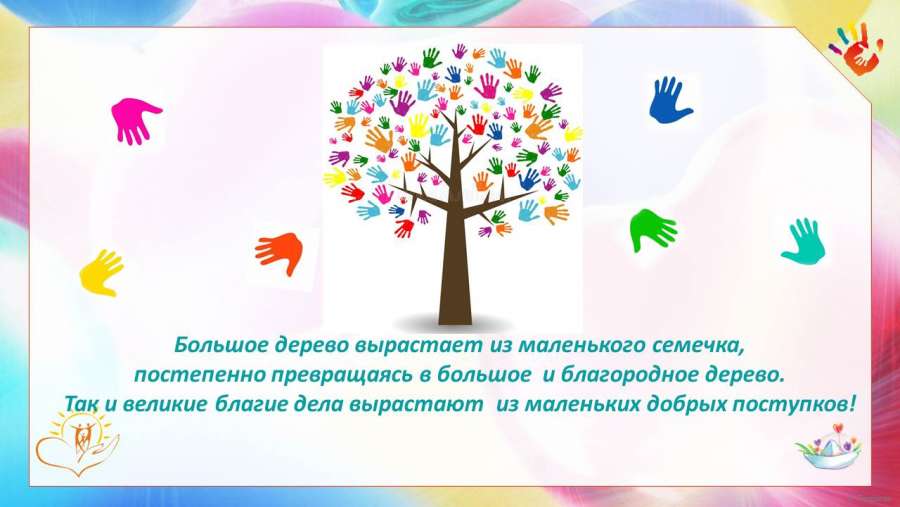 Большое дерево вырастает из маленького семечка, постепенно превращаясь в большое и благородное дерево. Так и великие благие дела вырастают из маленьких добрых поступков!